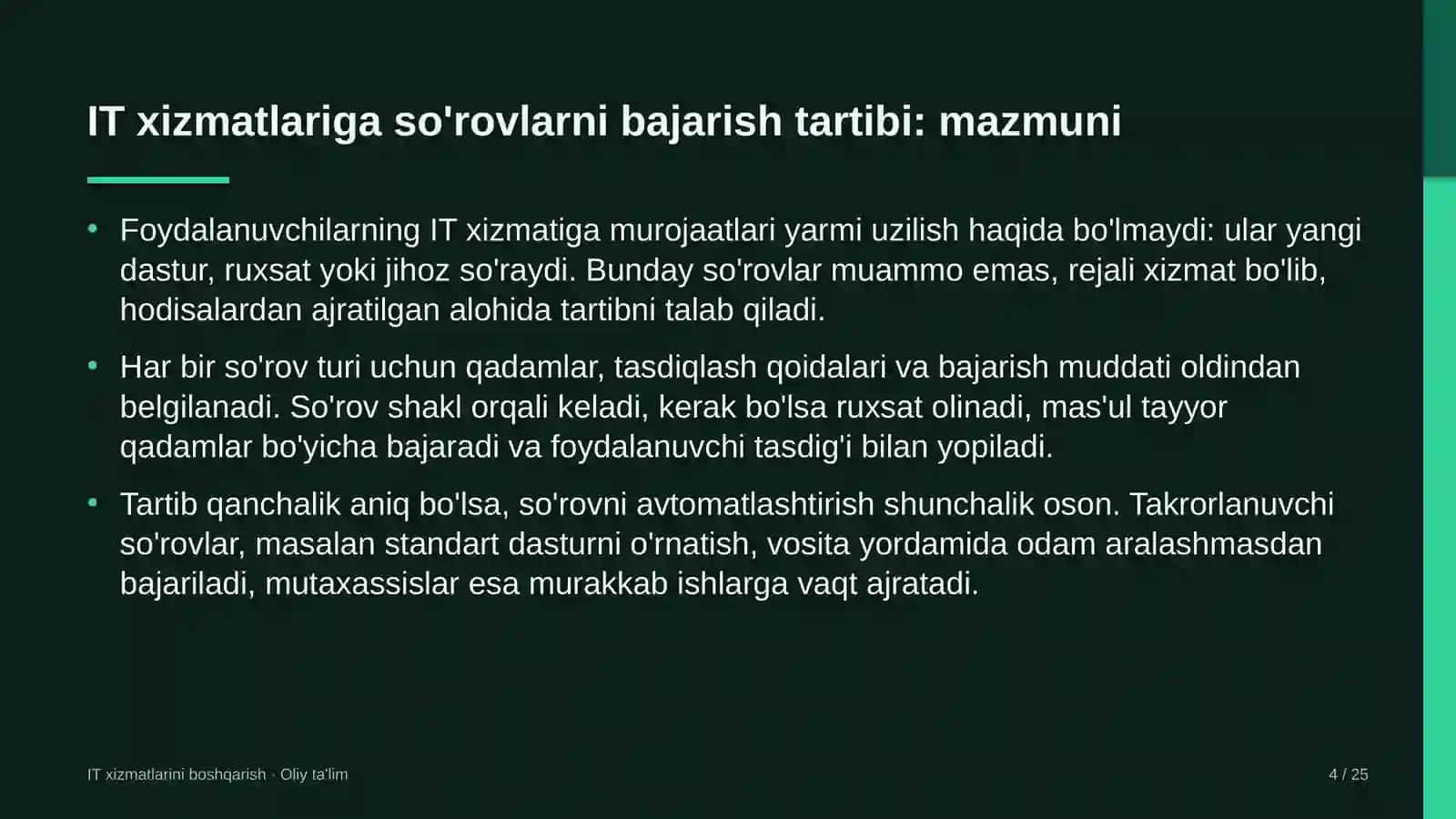 IT xizmatlariga so'rovlarni bajarish tartibi: mazmuni

• Foydalanuvchilarning IT xizmatiga murojaatlari yarmi uzilish haqida bo'lmaydi: ular yangi dastur, ruxsat yoki jihoz so'raydi. Bunday so'rovlar muammo emas, rejali xizmat bo'lib, hodisalardan ajratilgan alohida tartibni talab qiladi.

• Har bir so'rov turi uchun qadamlar, tasdiqlash qoidalari va bajarish muddati oldindan belgilanadi. So'rov shakl orqali keladi, kerak bo'lsa ruxsat olinadi, mas'ul tayyor qadamlar bo'yicha bajaradi va foydalanuvchi tasdig'i bilan yopiladi.

• Tartib qanchalik aniq bo'lsa, so'rovni avtomatlashtirish shunchalik oson. Takrorlanuvchi so'rovlar, masalan standart dasturni o'rnatish, vosita yordamida odam aralashmasdan bajariladi, mutaxassislar esa murakkab ishlarga vaqt ajratadi.

IT xizmatlarini boshqarish · Oliy ta'lim

4 / 25